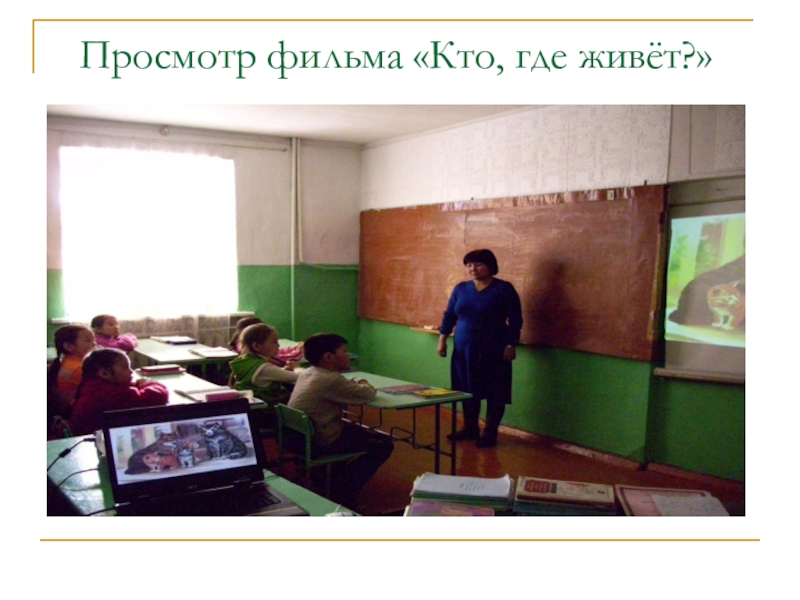 Просмотр фильма «Кто, где живёт?»